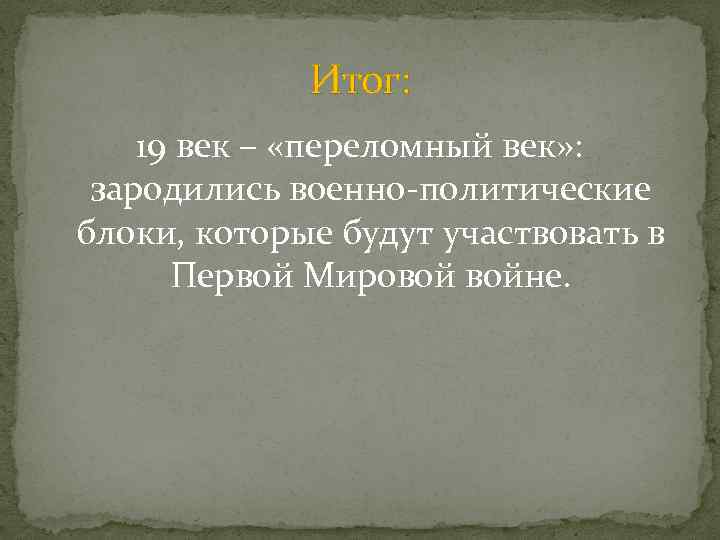 Итог:

19 век – «переломный век»: зародились военно-политические блоки, которые будут участвовать в Первой Мировой войне.